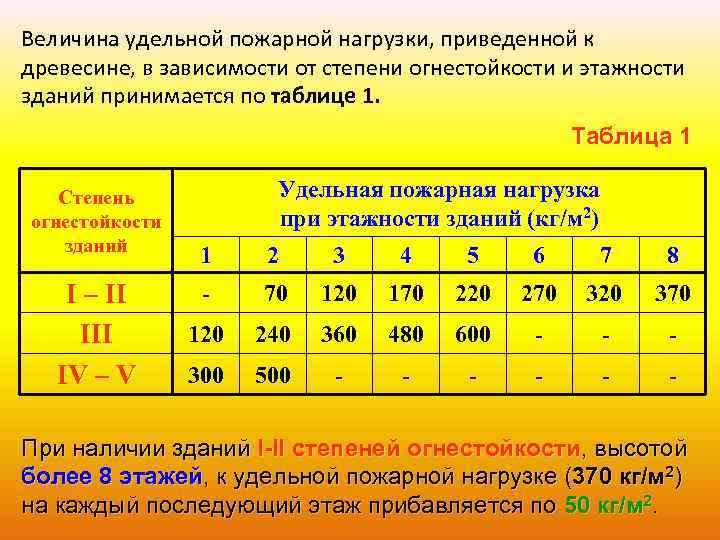 Величина удельной пожарной нагрузки, приведенной к древесине, в зависимости от степени огнестойкости и этажности зданий принимается по таблице 1.

Таблица 1

| Степень огнестойкости зданий | Удельная пожарная нагрузка при этажности зданий (кг/м$^2$) | | | | | | | |
|---|---|---|---|---|---|---|---|---|
| | 1 | 2 | 3 | 4 | 5 | 6 | 7 | 8 |
| I – II | - | 70 | 120 | 170 | 220 | 270 | 320 | 370 |
| III | 120 | 240 | 360 | 480 | 600 | - | - | - |
| IV – V | 300 | 500 | - | - | - | - | - | - |

При наличии зданий I-II степеней огнестойкости, высотой более 8 этажей, к удельной пожарной нагрузке (370 кг/м$^2$) на каждый последующий этаж прибавляется по 50 кг/м$^2$.